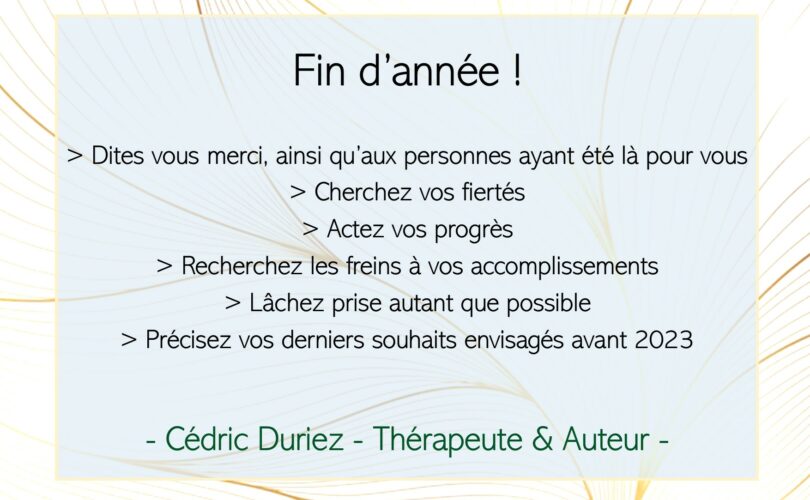 Fin d'année !

> Dites vous merci, ainsi qu'aux personnes ayant été là pour vous
> Cherchez vos fiertés
> Actez vos progrès
> Recherchez les freins à vos accomplissements
> Lâchez prise autant que possible
> Précisez vos derniers souhaits envisagés avant 2023

- Cédric Duriez - Thérapeute & Auteur -